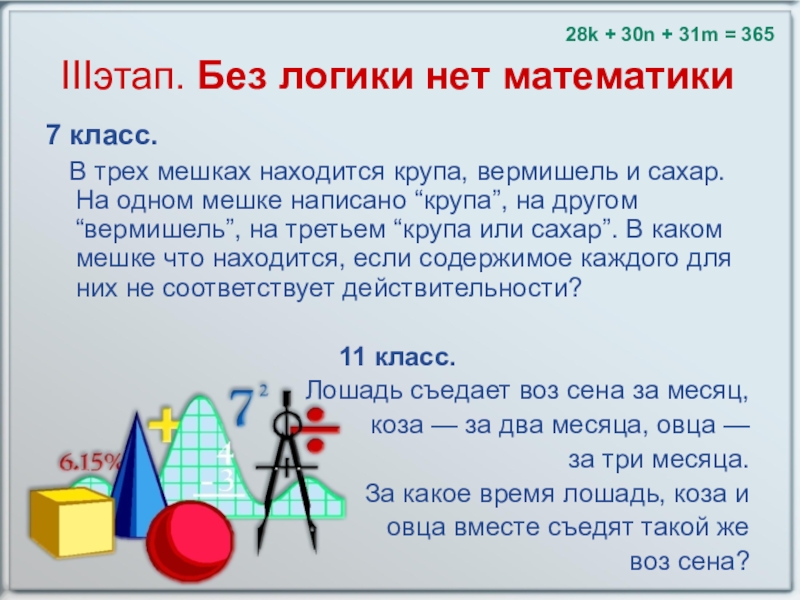 $28k + 30n + 31m = 365$

IIIэтап. Без логики нет математики

7 класс.

В трех мешках находится крупа, вермишель и сахар. На одном мешке написано “крупа”, на другом “вермишель”, на третьем “крупа или сахар”. В каком мешке что находится, если содержимое каждого для них не соответствует действительности?

11 класс.

Лошадь съедает воз сена за месяц, коза — за два месяца, овца — за три месяца.

За какое время лошадь, коза и овца вместе съедят такой же воз сена?

$7^2$

6.15%

4

-3